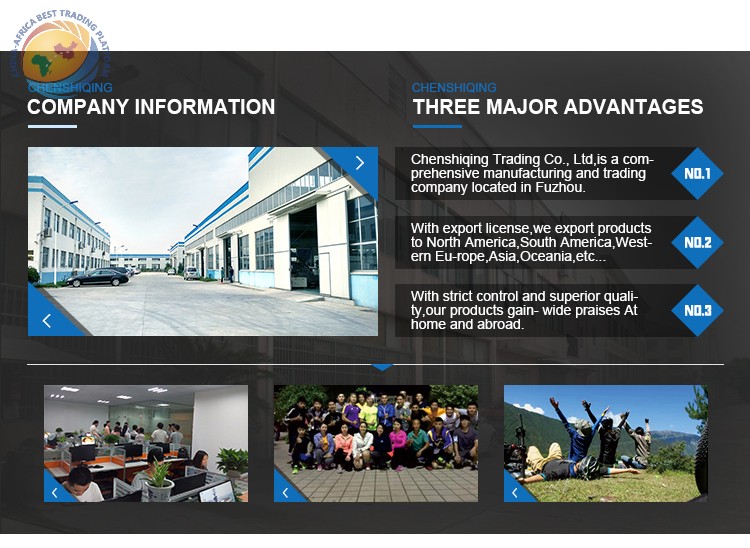 CHINA-AFRICA BEST TRADING PLATFORM

CHENSHIQING
COMPANY INFORMATION

CHENSHIQING
THREE MAJOR ADVANTAGES

Chenshiqing Trading Co., Ltd,is a comprehensive manufacturing and trading company located in Fuzhou.

NO.1

With export license,we export products to North America,South America,Western Eu-rope,Asia,Oceania,etc...

NO.2

With strict control and superior quality,our products gain- wide praises At home and abroad.

NO.3